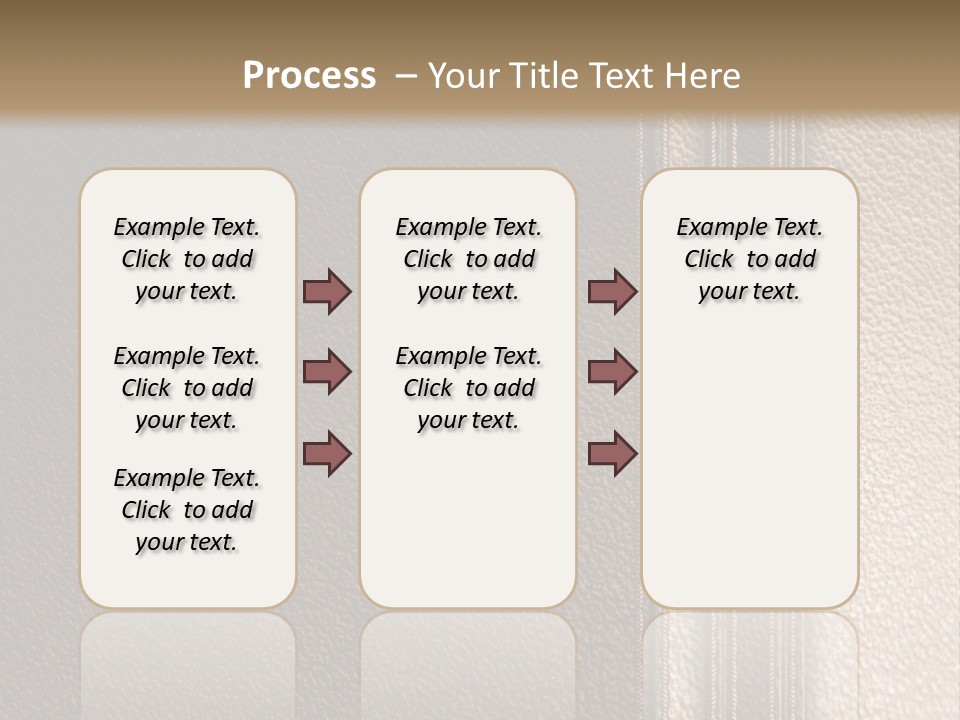 Process – Your Title Text Here

Example Text. Click to add your text.

Example Text. Click to add your text.

Example Text. Click to add your text.

Example Text. Click to add your text.

Example Text. Click to add your text.

Example Text. Click to add your text.